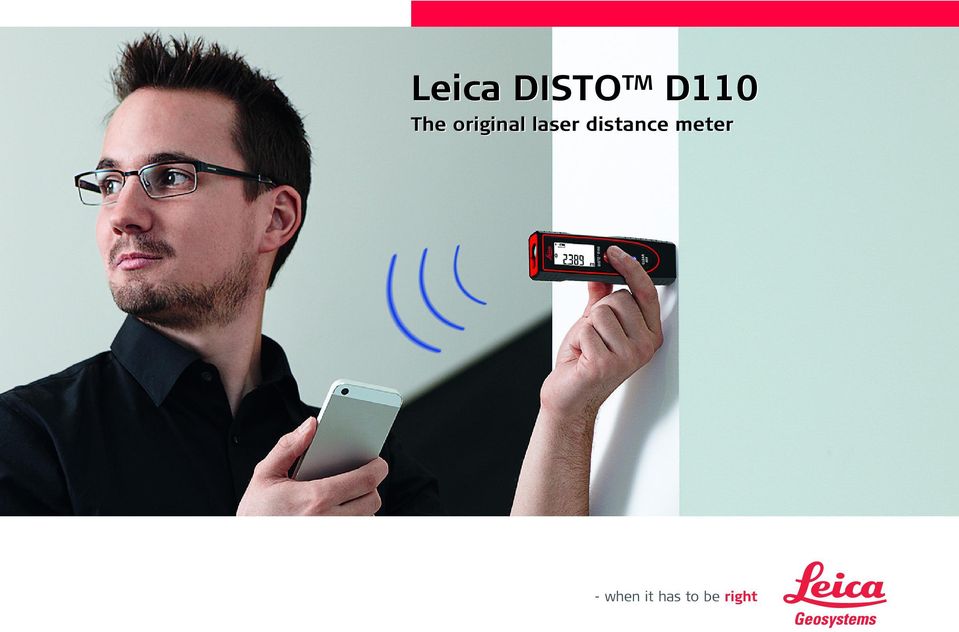 Leica DISTO™ D110

The original laser distance meter

2389

- when it has to be right

Leica
Geosystems